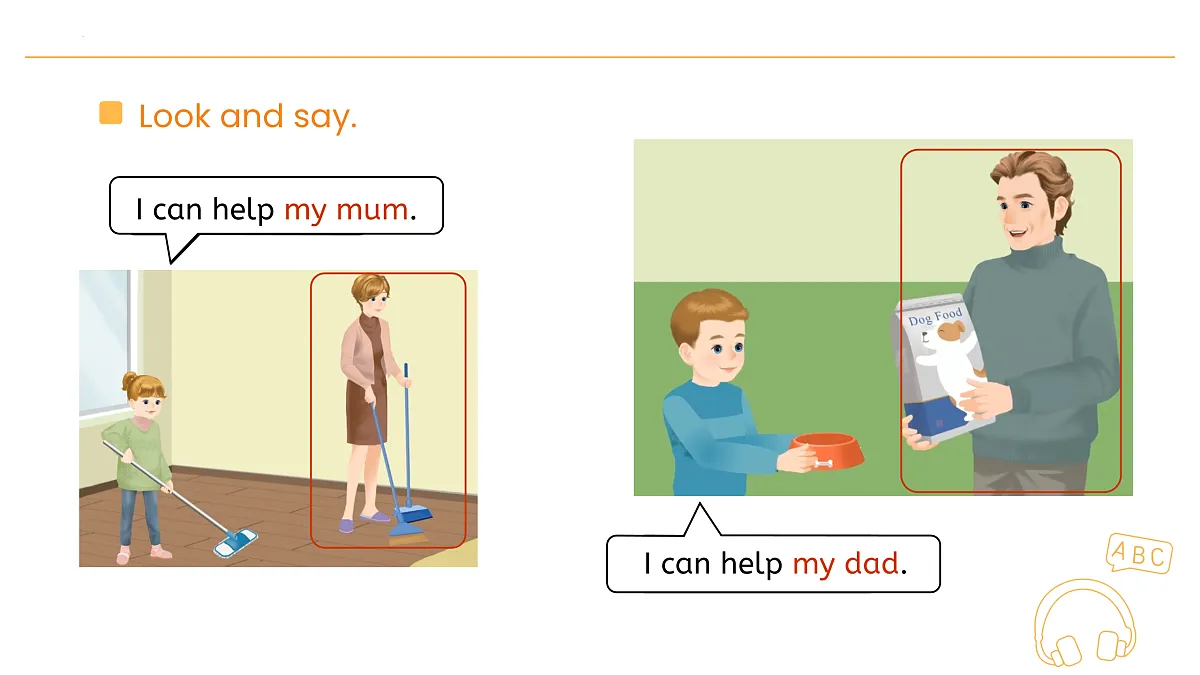 Look and say.

I can help my mum.

Dog Food

I can help my dad.

ABC